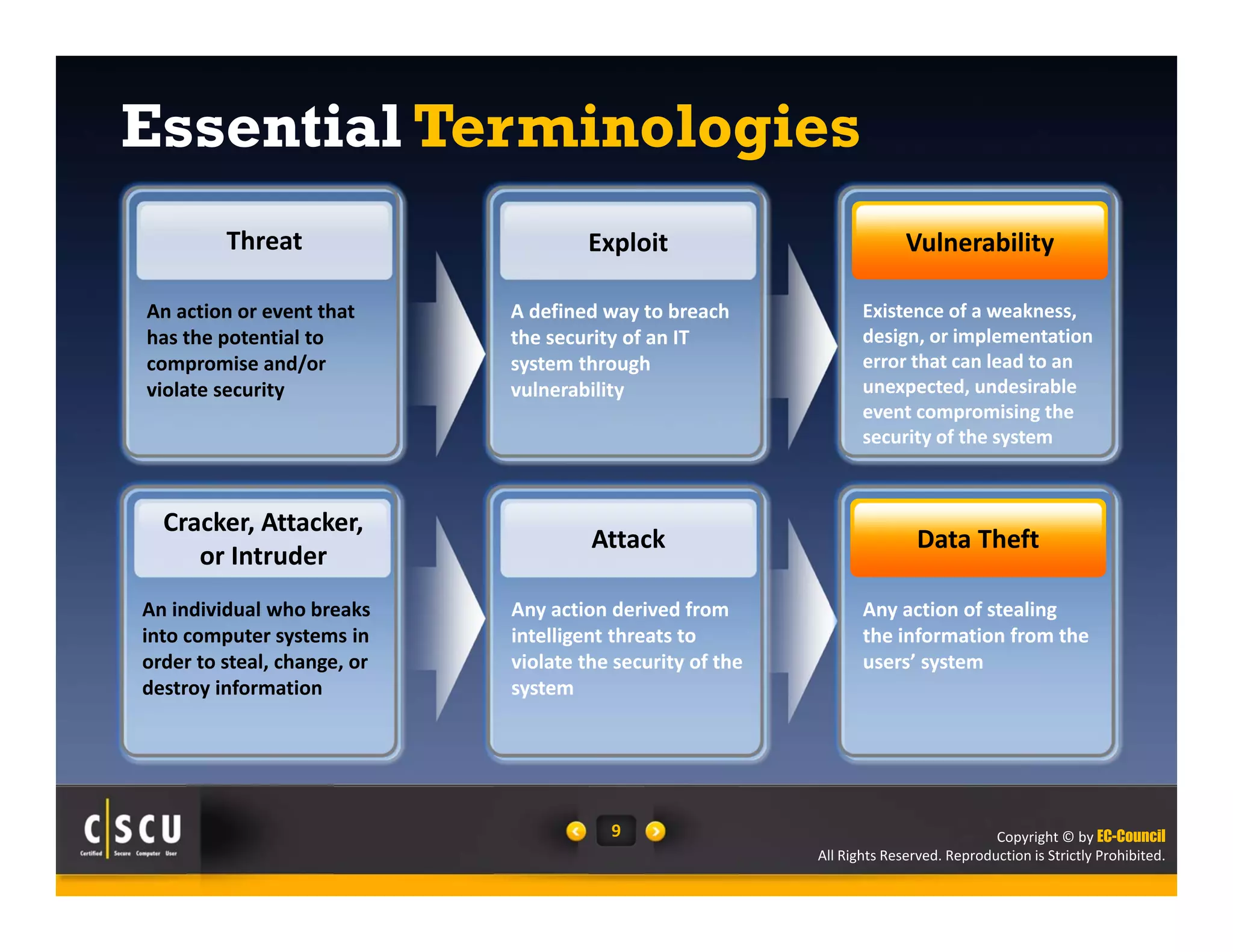 Essential Terminologies

Threat

An action or event that has the potential to compromise and/or violate security

Exploit

A defined way to breach the security of an IT system through vulnerability

Vulnerability

Existence of a weakness, design, or implementation error that can lead to an unexpected, undesirable event compromising the security of the system

Cracker, Attacker, or Intruder

An individual who breaks into computer systems in order to steal, change, or destroy information

Attack

Any action derived from intelligent threats to violate the security of the system

Data Theft

Any action of stealing the information from the users' system

C|SCU
Certified Secure Computer User

9

Copyright © by EC-Council
All Rights Reserved. Reproduction is Strictly Prohibited.